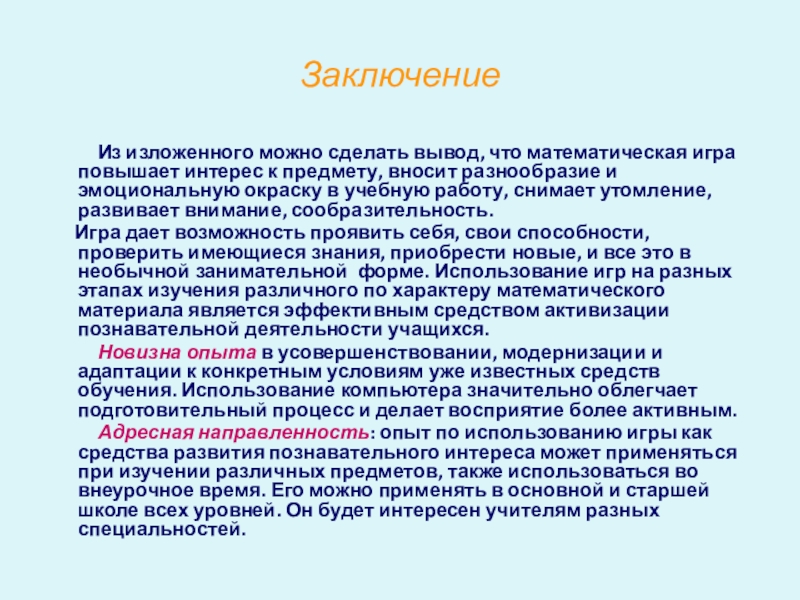 Заключение

Из изложенного можно сделать вывод, что математическая игра повышает интерес к предмету, вносит разнообразие и эмоциональную окраску в учебную работу, снимает утомление, развивает внимание, сообразительность.

Игра дает возможность проявить себя, свои способности, проверить имеющиеся знания, приобрести новые, и все это в необычной занимательной форме. Использование игр на разных этапах изучения различного по характеру математического материала является эффективным средством активизации познавательной деятельности учащихся.

Новизна опыта в усовершенствовании, модернизации и адаптации к конкретным условиям уже известных средств обучения. Использование компьютера значительно облегчает подготовительный процесс и делает восприятие более активным.

Адресная направленность: опыт по использованию игры как средства развития познавательного интереса может применяться при изучении различных предметов, также использоваться во внеурочное время. Его можно применять в основной и старшей школе всех уровней. Он будет интересен учителям разных специальностей.